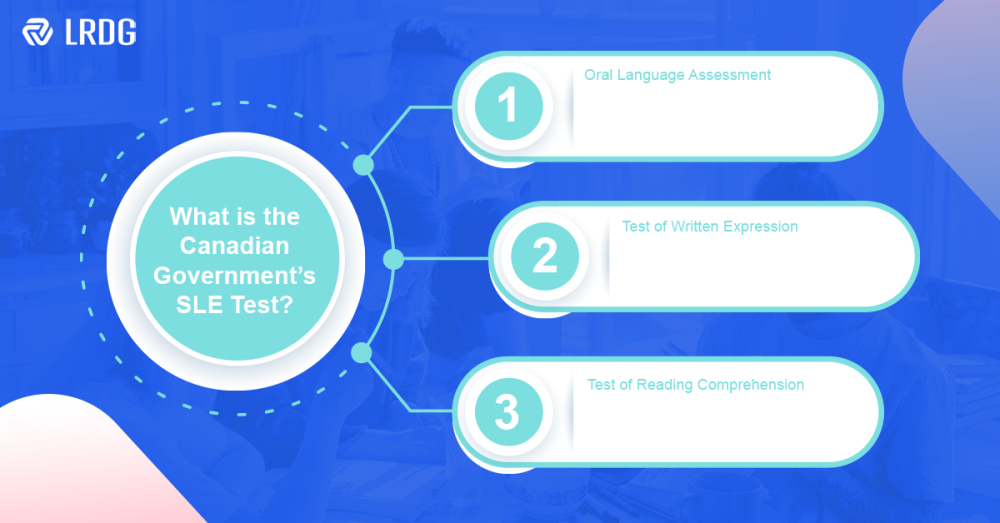 LRDG

What is the Canadian Government's SLE Test?

1
Oral Language Assessment

2
Test of Written Expression

3
Test of Reading Comprehension